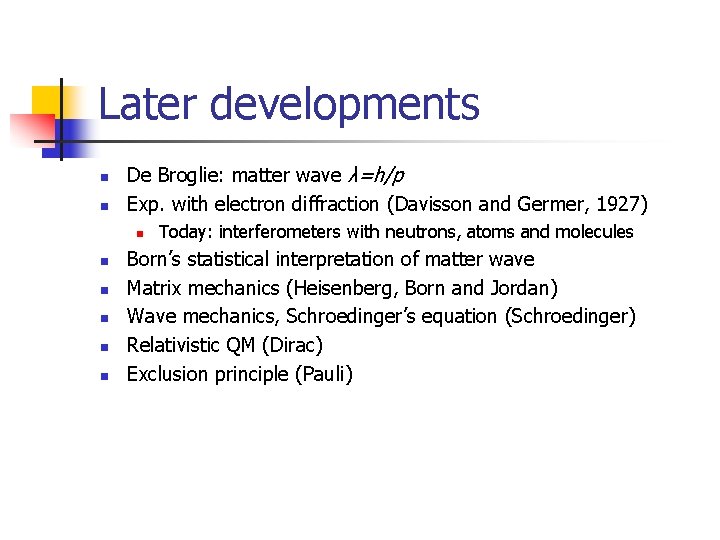 Later developments

- De Broglie: matter wave $\lambda=h/p$
- Exp. with electron diffraction (Davisson and Germer, 1927)
  - Today: interferometers with neutrons, atoms and molecules
- Born's statistical interpretation of matter wave
- Matrix mechanics (Heisenberg, Born and Jordan)
- Wave mechanics, Schroedinger's equation (Schroedinger)
- Relativistic QM (Dirac)
- Exclusion principle (Pauli)